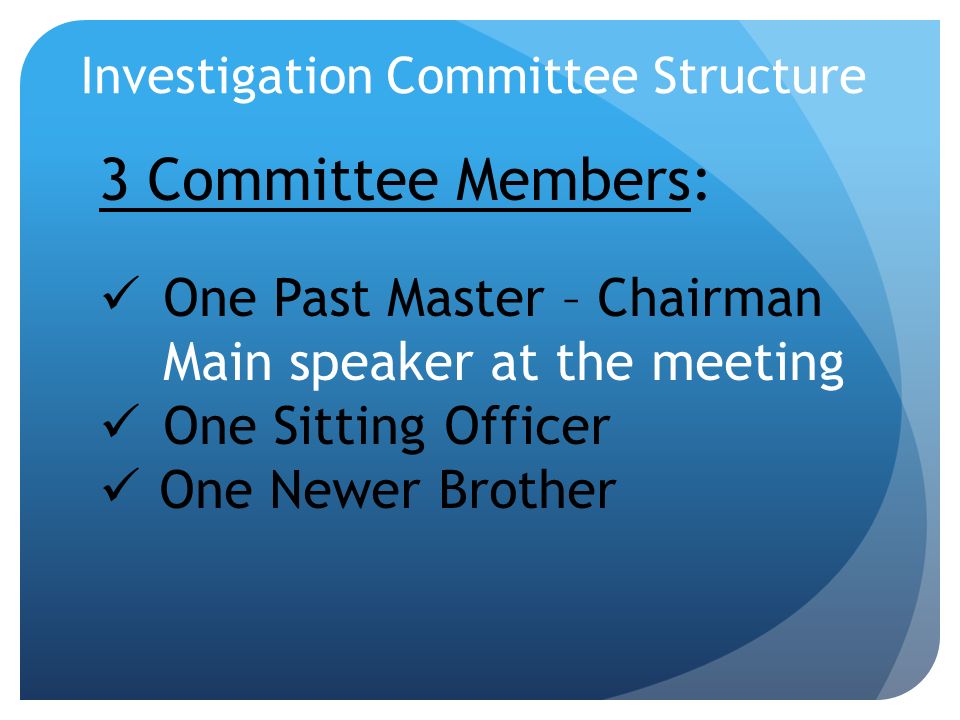 Investigation Committee Structure

3 Committee Members:

✓ One Past Master – Chairman
Main speaker at the meeting
✓ One Sitting Officer
✓ One Newer Brother